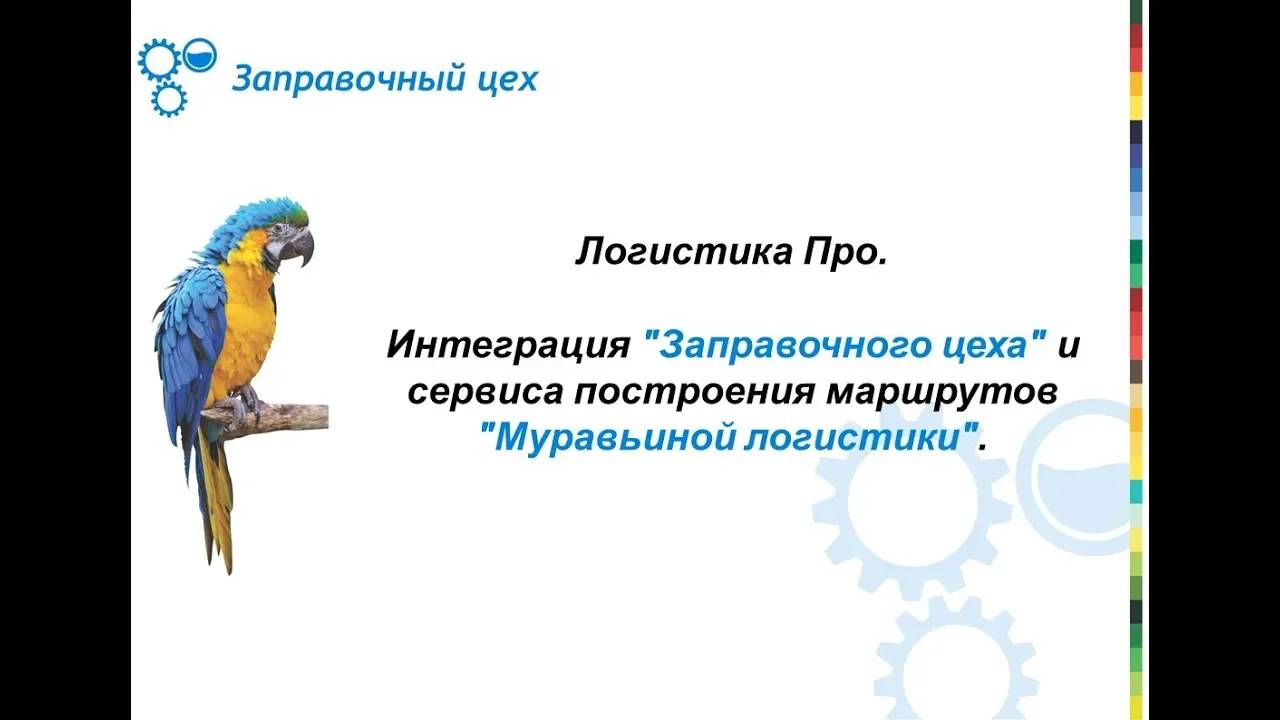 Заправочный цех

Логистика Про.

Интеграция "Заправочного цеха" и сервиса построения маршрутов "Муравьиной логистики".